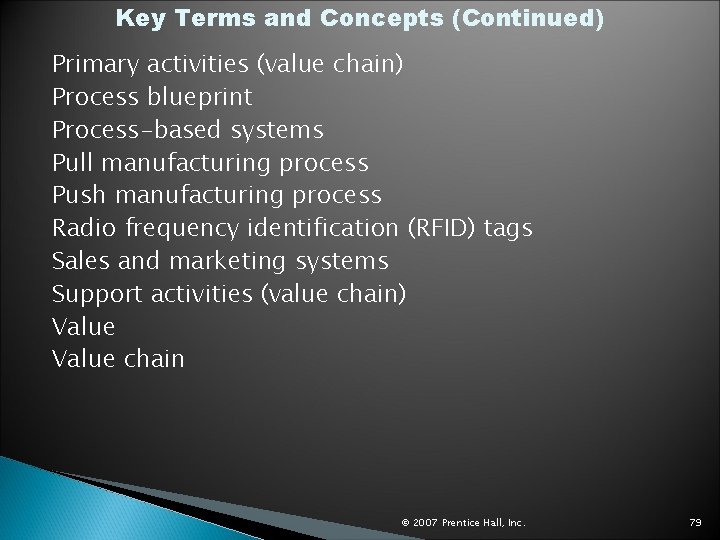 Key Terms and Concepts (Continued)

Primary activities (value chain)
Process blueprint
Process-based systems
Pull manufacturing process
Push manufacturing process
Radio frequency identification (RFID) tags
Sales and marketing systems
Support activities (value chain)
Value
Value chain

© 2007 Prentice Hall, Inc.

79